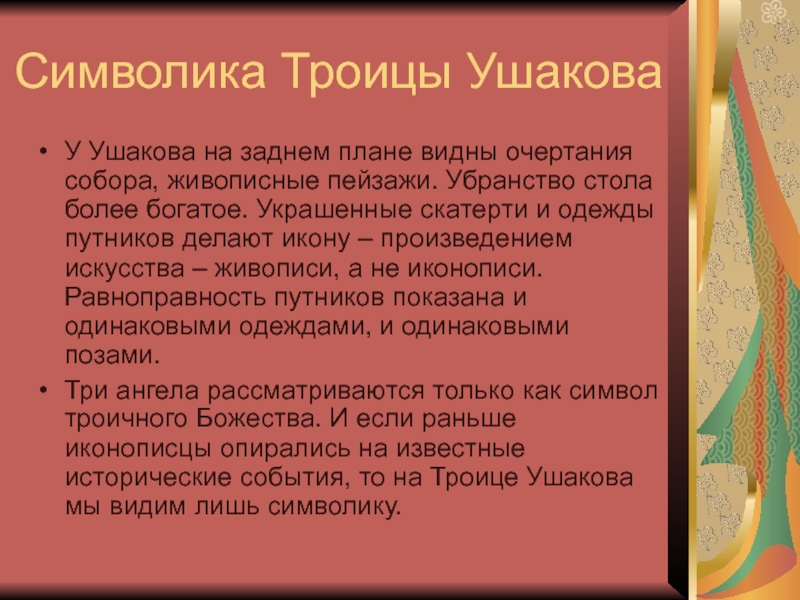 Символика Троицы Ушакова

• У Ушакова на заднем плане видны очертания собора, живописные пейзажи. Убранство стола более богатое. Украшенные скатерти и одежды путников делают икону – произведением искусства – живописи, а не иконописи. Равноправность путников показана и одинаковыми одеждами, и одинаковыми позами.

• Три ангела рассматриваются только как символ троичного Божества. И если раньше иконописцы опирались на известные исторические события, то на Троице Ушакова мы видим лишь символику.